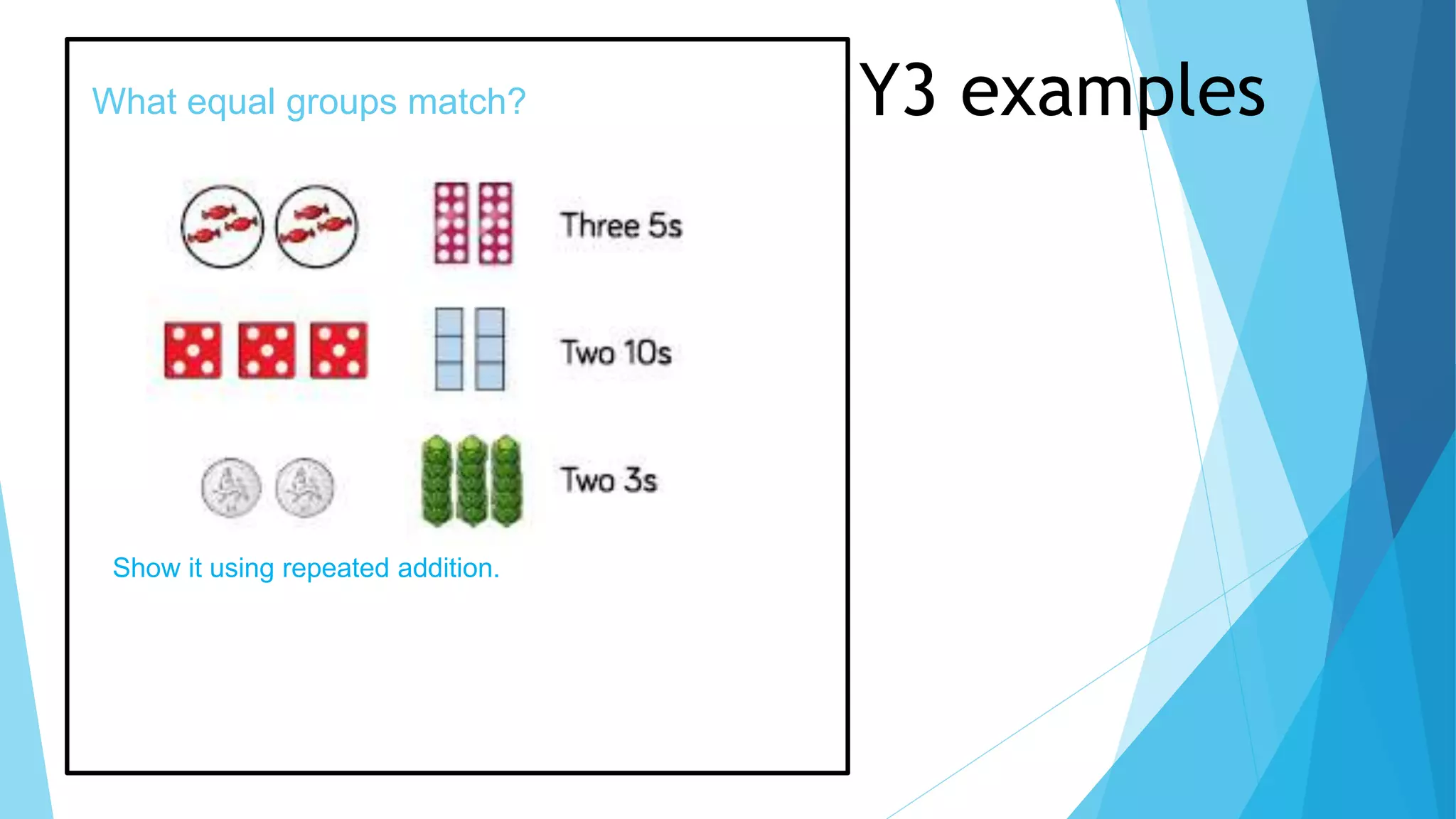 Y3 examples

What equal groups match?

Three 5s

Two 10s

Two 3s

Show it using repeated addition.